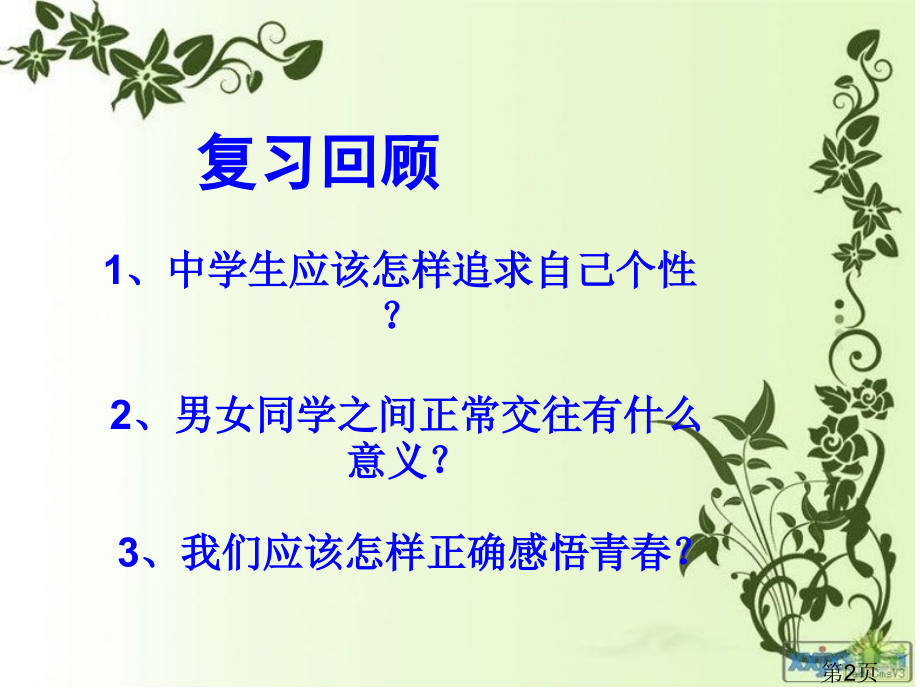 复习回顾

1、中学生应该怎样追求自己个性？

2、男女同学之间正常交往有什么意义？

3、我们应该怎样正确感悟青春？

第2页